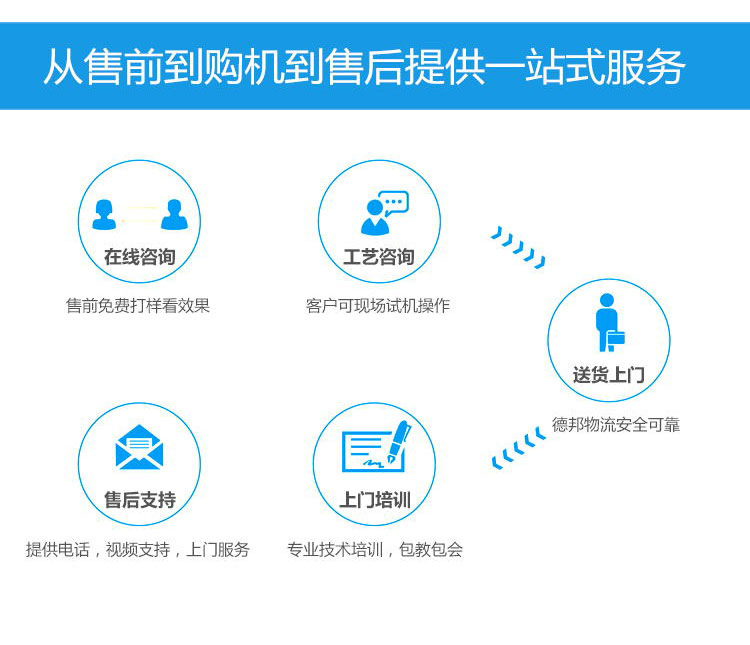 从售前到购机到售后提供一站式服务

在线咨询

售前免费打样看效果

工艺咨询

客户可现场试机操作

送货上门

德邦物流安全可靠

售后支持

提供电话，视频支持，上门服务

上门培训

专业技术培训，包教包会